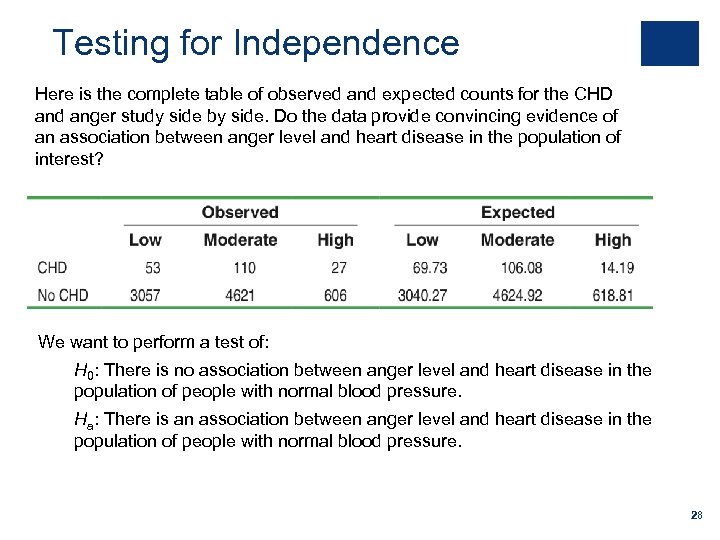 Testing for Independence

Here is the complete table of observed and expected counts for the CHD and anger study side by side. Do the data provide convincing evidence of an association between anger level and heart disease in the population of interest?

| | Observed | | | Expected | | |
|---|---|---|---|---|---|---|
| | Low | Moderate | High | Low | Moderate | High |
| CHD | 53 | 110 | 27 | 69.73 | 106.08 | 14.19 |
| No CHD | 3057 | 4621 | 606 | 3040.27 | 4624.92 | 618.81 |

We want to perform a test of:

$H_0$: There is no association between anger level and heart disease in the population of people with normal blood pressure.

$H_a$: There is an association between anger level and heart disease in the population of people with normal blood pressure.

28